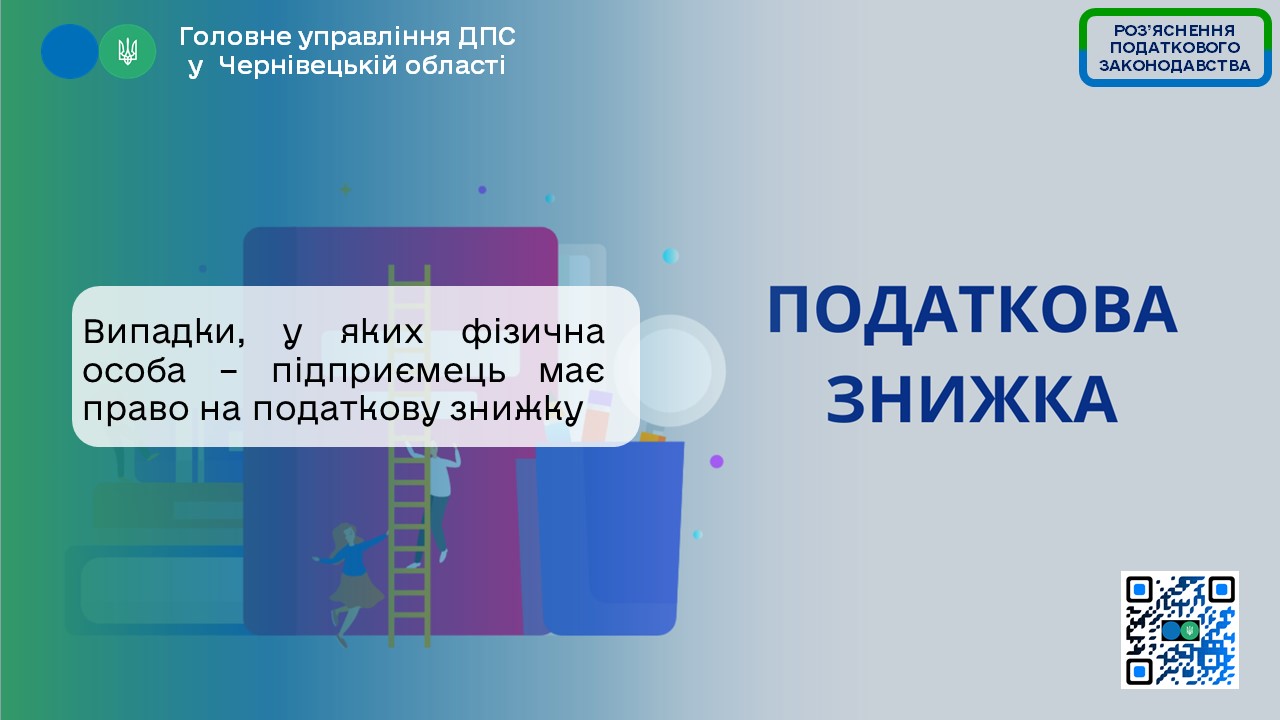 Головне управління ДПС
у Чернівецькій області

РОЗ'ЯСНЕННЯ ПОДАТКОВОГО ЗАКОНОДАВСТВА

Випадки, у яких фізична особа – підприємець має право на податкову знижку

ПОДАТКОВА ЗНИЖКА